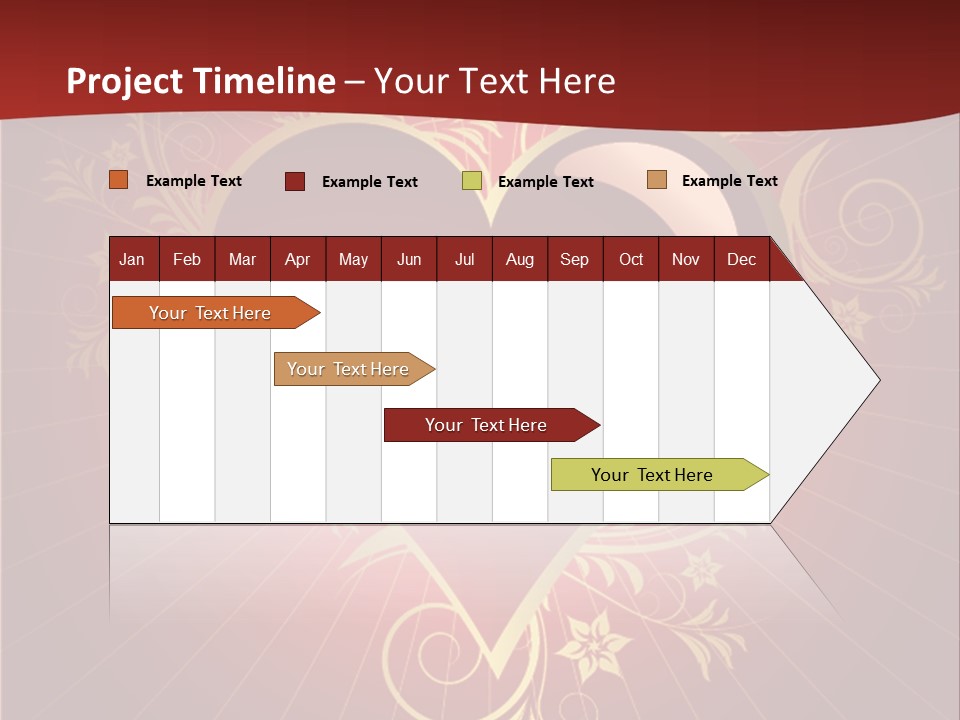 Project Timeline – Your Text Here

Example Text Example Text Example Text Example Text

| Jan | Feb | Mar | Apr | May | Jun | Jul | Aug | Sep | Oct | Nov | Dec |
|---|---|---|---|---|---|---|---|---|---|---|---|

Your Text Here

Your Text Here

Your Text Here

Your Text Here